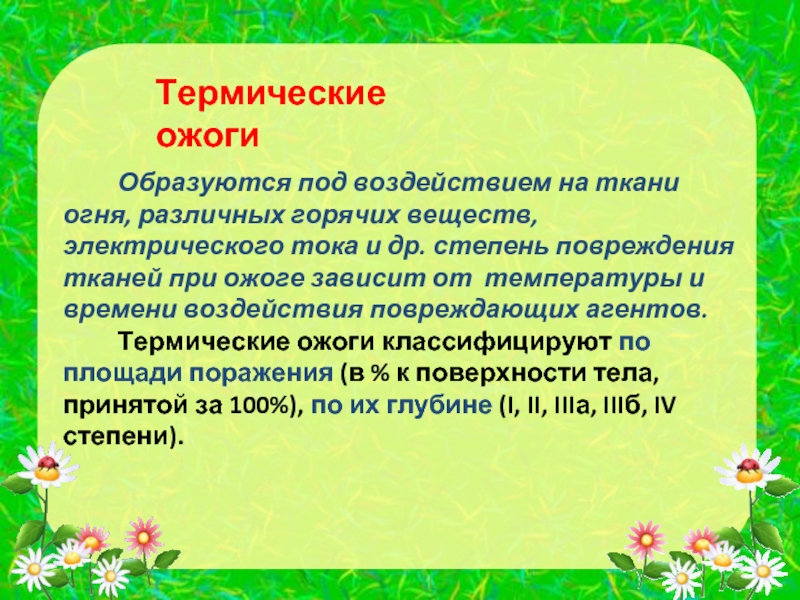 Термические ожоги

Образуются под воздействием на ткани огня, различных горячих веществ, электрического тока и др. степень повреждения тканей при ожоге зависит от температуры и времени воздействия повреждающих агентов.

Термические ожоги классифицируют по площади поражения (в % к поверхности тела, принятой за 100%), по их глубине (I, II, IIIа, IIIб, IV степени).